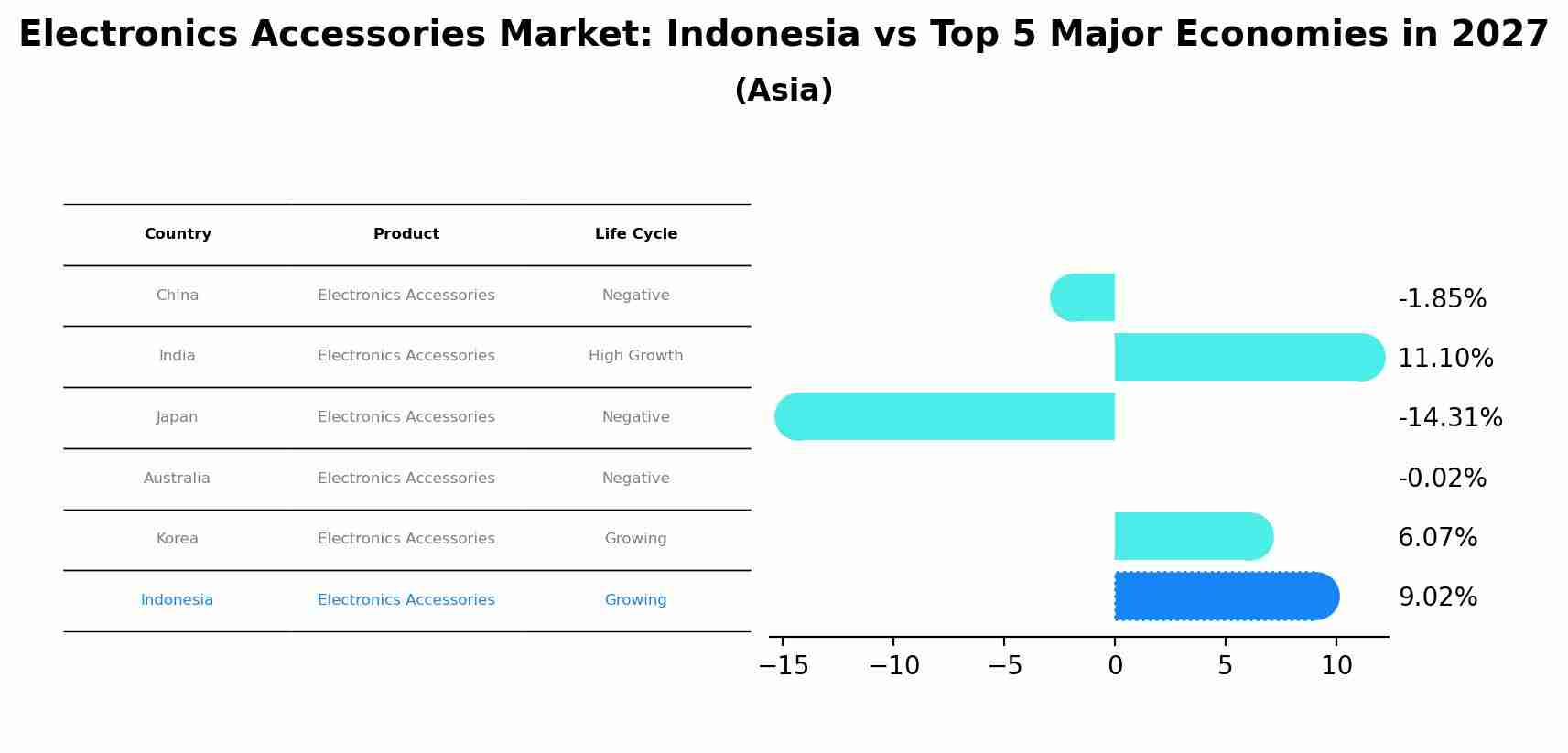 Electronics Accessories Market: Indonesia vs Top 5 Major Economies in 2027
(Asia)

| Country | Product | Life Cycle |
|---|---|---|
| China | Electronics Accessories | Negative |
| India | Electronics Accessories | High Growth |
| Japan | Electronics Accessories | Negative |
| Australia | Electronics Accessories | Negative |
| Korea | Electronics Accessories | Growing |
| Indonesia | Electronics Accessories | Growing |

-1.85%
11.10%
-14.31%
-0.02%
6.07%
9.02%

−15 −10 −5 0 5 10